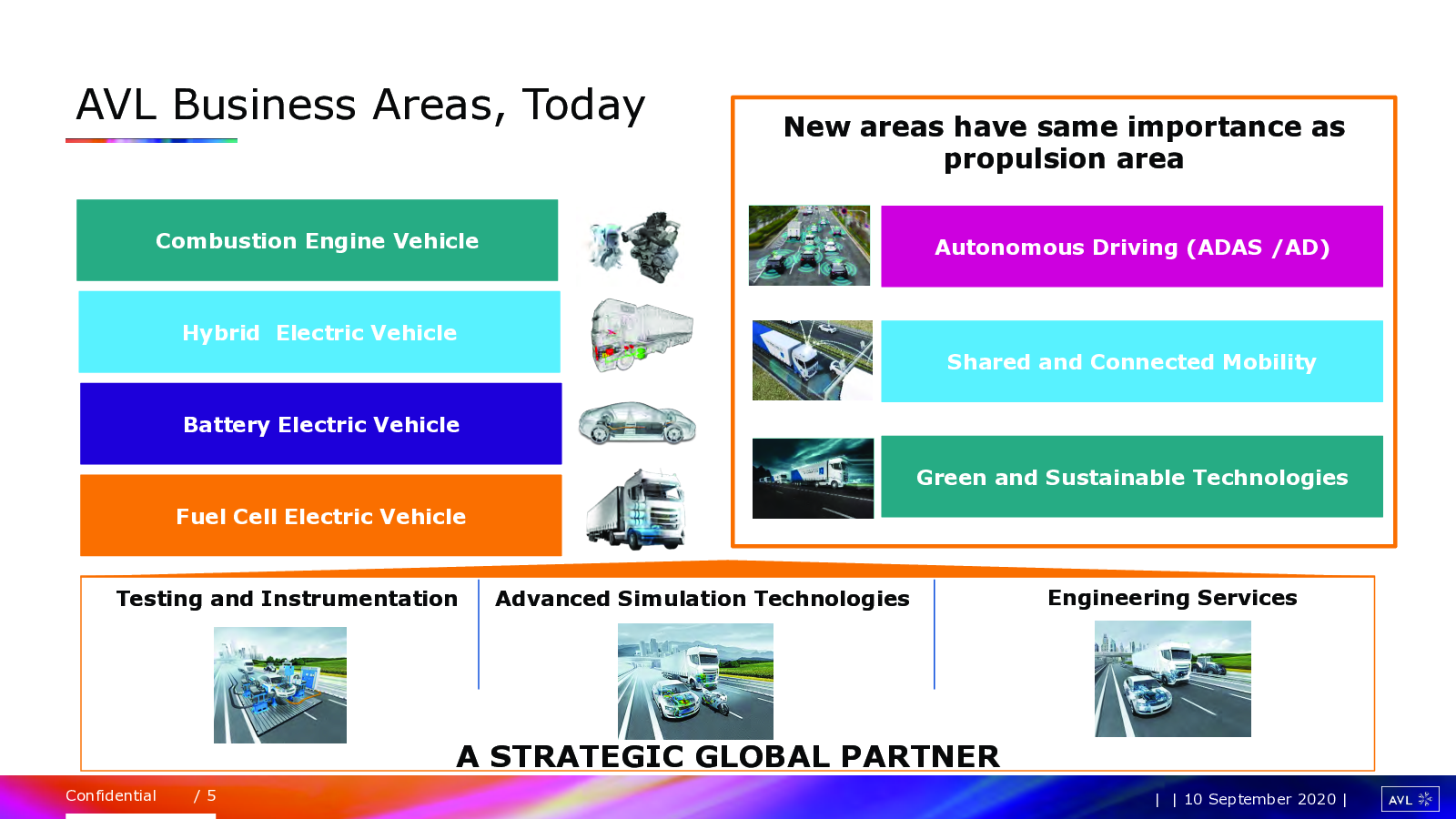 AVL Business Areas, Today

Combustion Engine Vehicle

Hybrid Electric Vehicle

Battery Electric Vehicle

Fuel Cell Electric Vehicle

New areas have same importance as propulsion area

Autonomous Driving (ADAS /AD)

Shared and Connected Mobility

Green and Sustainable Technologies

Testing and Instrumentation

Advanced Simulation Technologies

Engineering Services

A STRATEGIC GLOBAL PARTNER

Confidential / 5

| | 10 September 2020 |

AVL